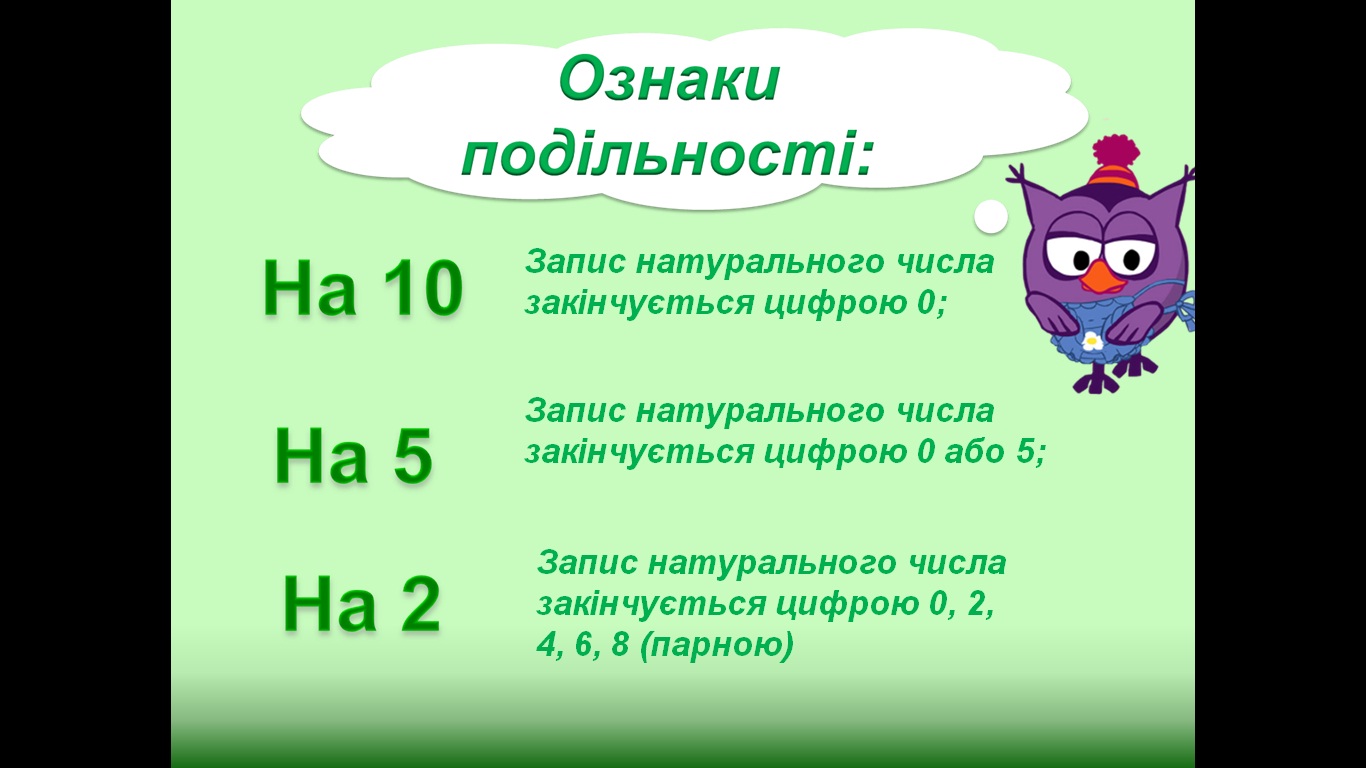 Ознаки подільності:

На 10

Запис натурального числа закінчується цифрою 0;

На 5

Запис натурального числа закінчується цифрою 0 або 5;

На 2

Запис натурального числа закінчується цифрою 0, 2, 4, 6, 8 (парною)